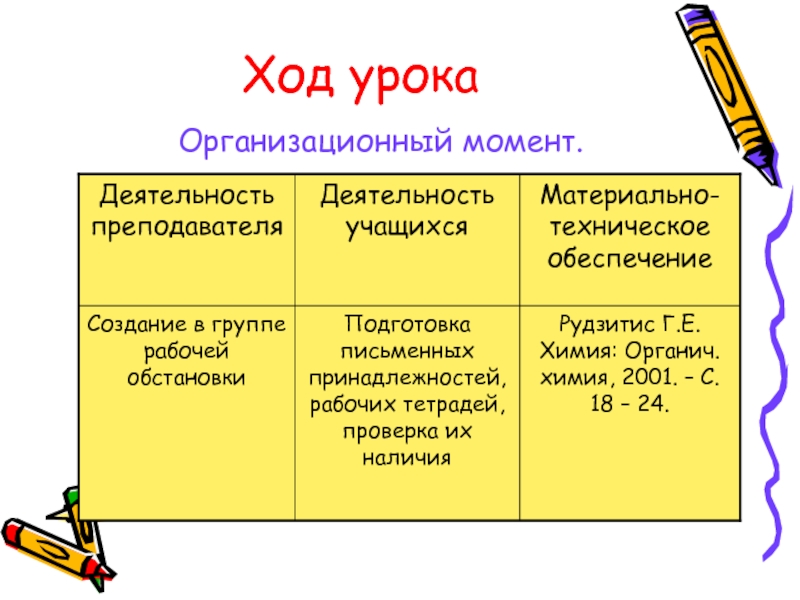 Ход урока

Организационный момент.

| Деятельность преподавателя | Деятельность учащихся | Материально-техническое обеспечение |
|---|---|---|
| Создание в группе рабочей обстановки | Подготовка письменных принадлежностей, рабочих тетрадей, проверка их наличия | Рудзитис Г.Е. Химия: Органич. химия, 2001. – С. 18 – 24. |